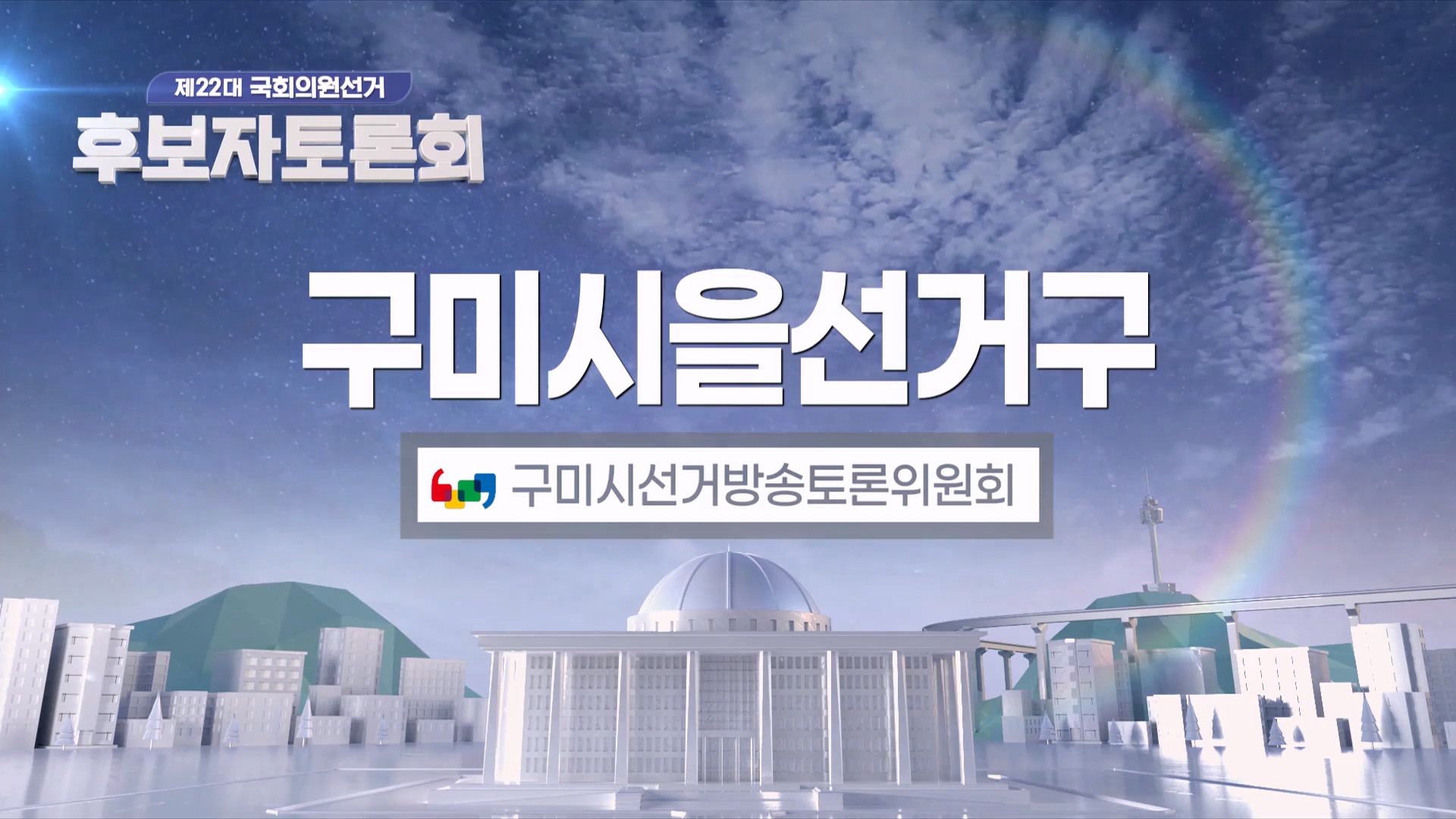 제22대 국회의원선거
후보자토론회

구미시을선거구

구미시선거방송토론위원회